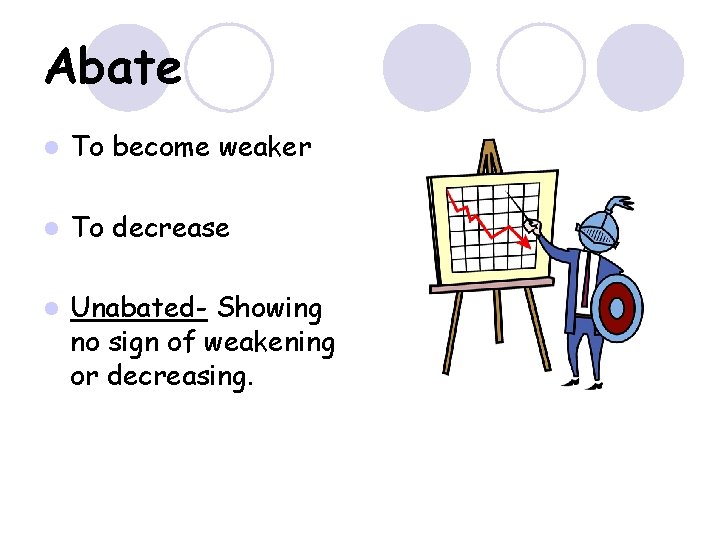 Abate

• To become weaker

• To decrease

• Unabated- Showing no sign of weakening or decreasing.